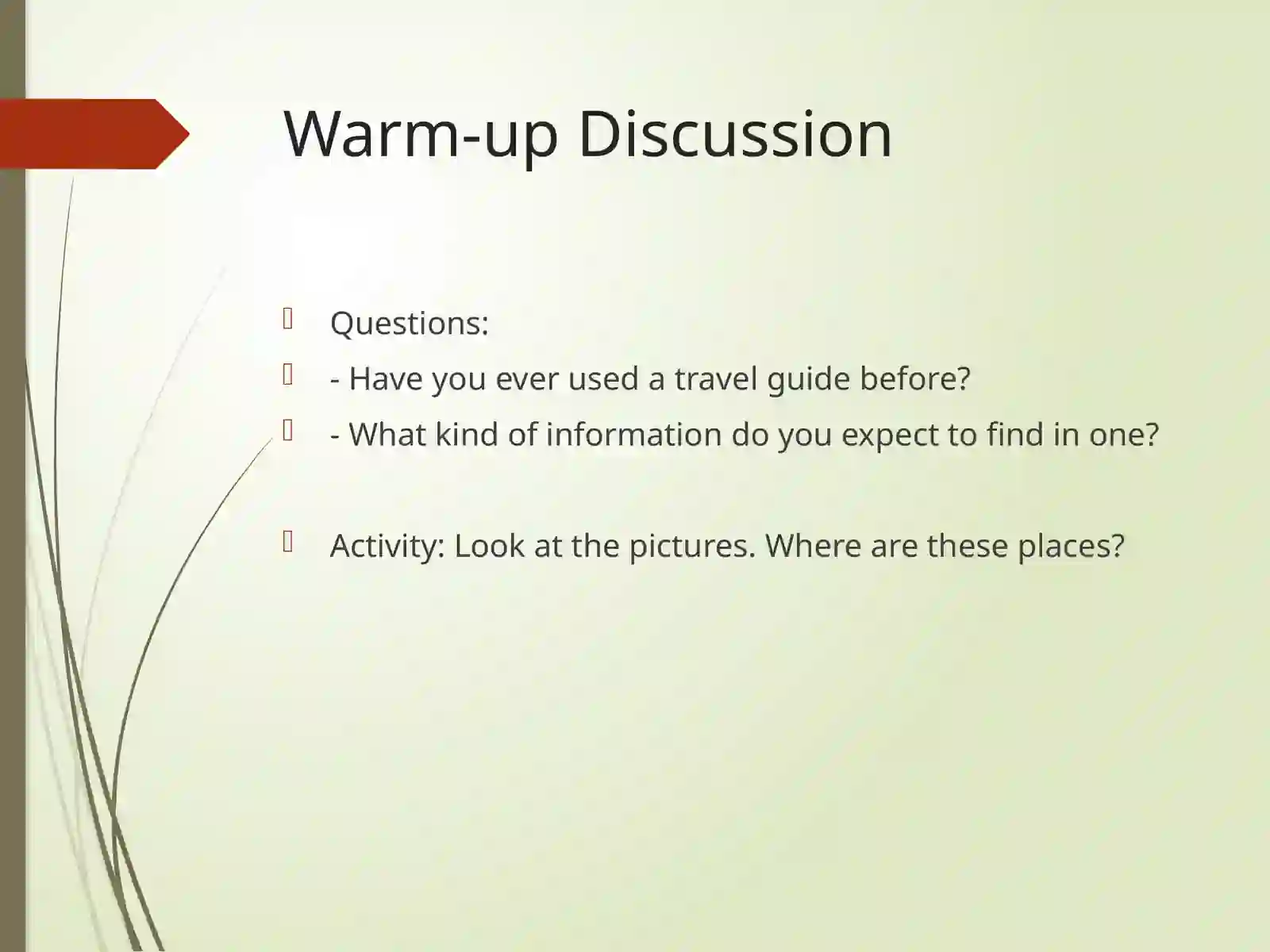 Warm-up Discussion

Questions:

- Have you ever used a travel guide before?

- What kind of information do you expect to find in one?

Activity: Look at the pictures. Where are these places?